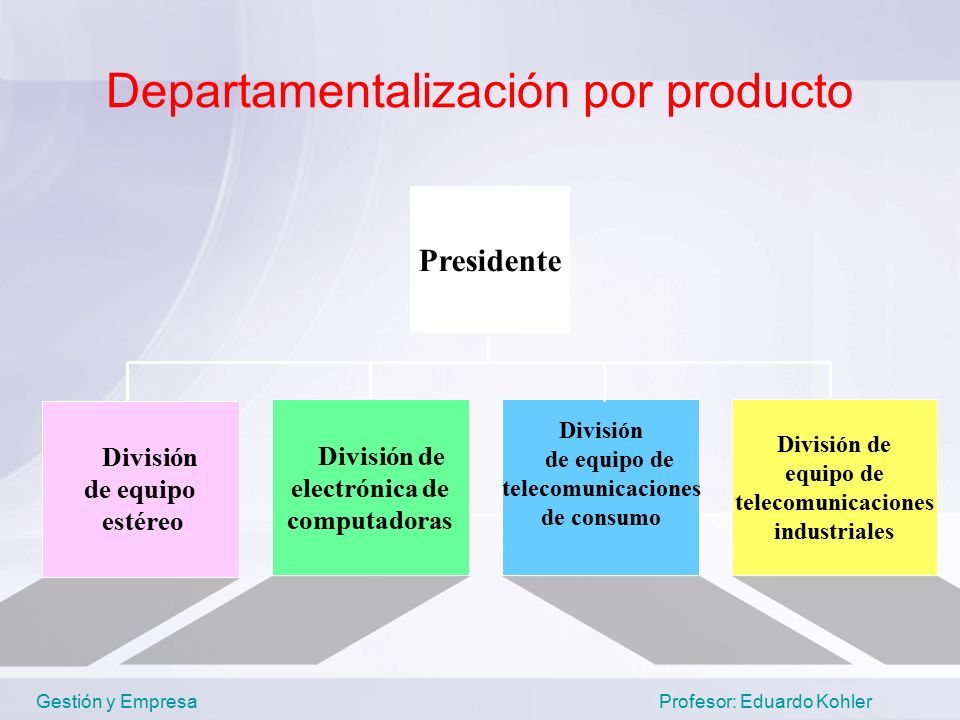 Departamentalización por producto

Presidente

División de equipo estéreo

División de electrónica de computadoras

División de equipo de telecomunicaciones de consumo

División de equipo de telecomunicaciones industriales

Gestión y Empresa

Profesor: Eduardo Kohler